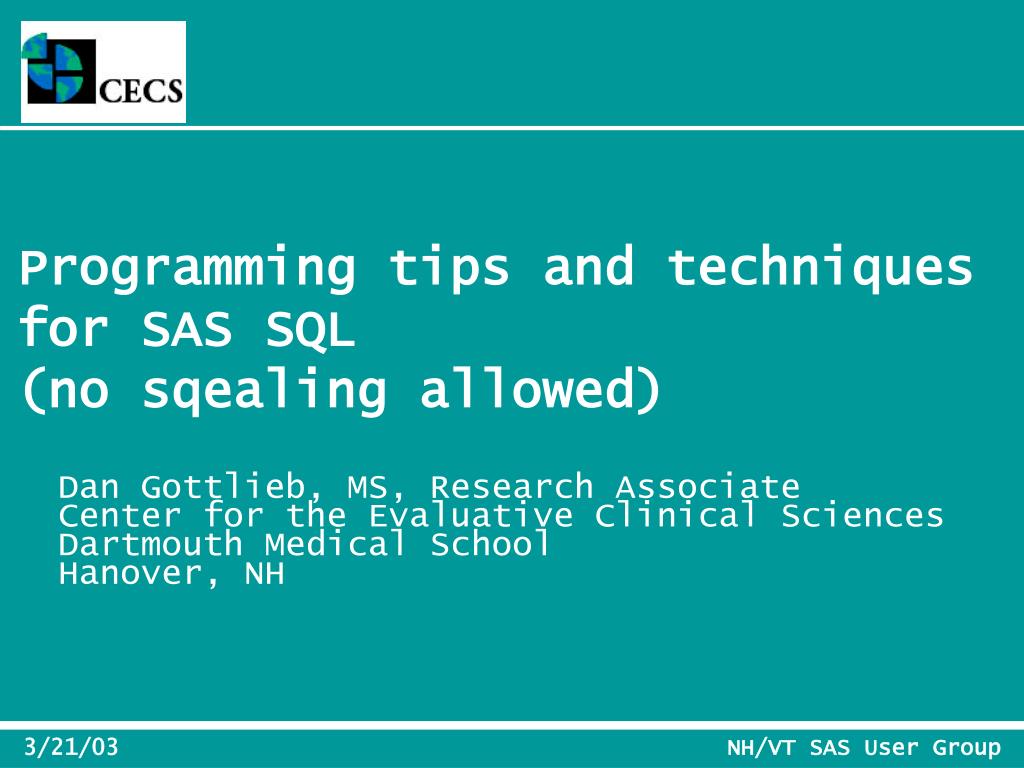 CECS

Programming tips and techniques for SAS SQL
(no sqealing allowed)

Dan Gottlieb, MS, Research Associate
Center for the Evaluative Clinical Sciences
Dartmouth Medical School
Hanover, NH

3/21/03

NH/VT SAS User Group